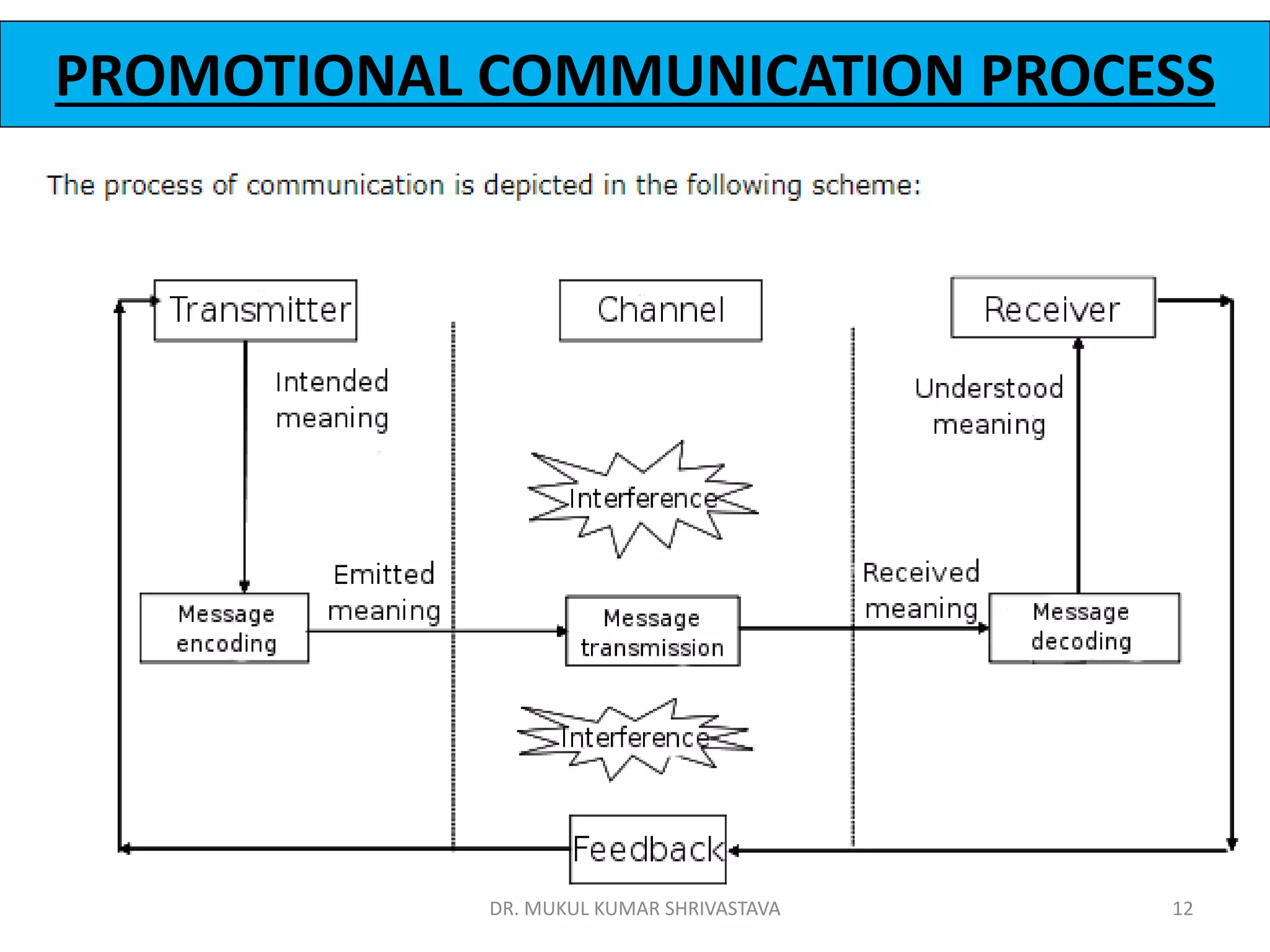 PROMOTIONAL COMMUNICATION PROCESS

The process of communication is depicted in the following scheme:

Transmitter

Channel

Receiver

Intended meaning

Understood meaning

Interference

Emitted meaning

Received meaning

Message encoding

Message transmission

Message decoding

Interference

Feedback

DR. MUKUL KUMAR SHRIVASTAVA

12